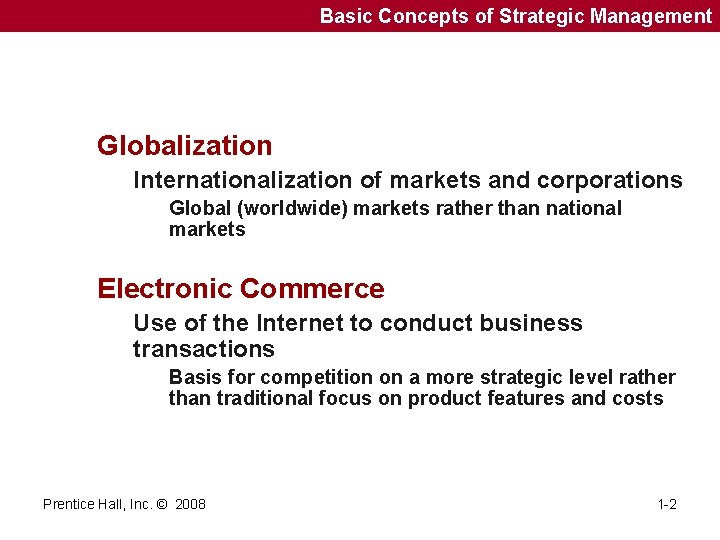 Basic Concepts of Strategic Management

Globalization

Internationalization of markets and corporations

Global (worldwide) markets rather than national markets

Electronic Commerce

Use of the Internet to conduct business transactions

Basis for competition on a more strategic level rather than traditional focus on product features and costs

Prentice Hall, Inc. © 2008

1-2